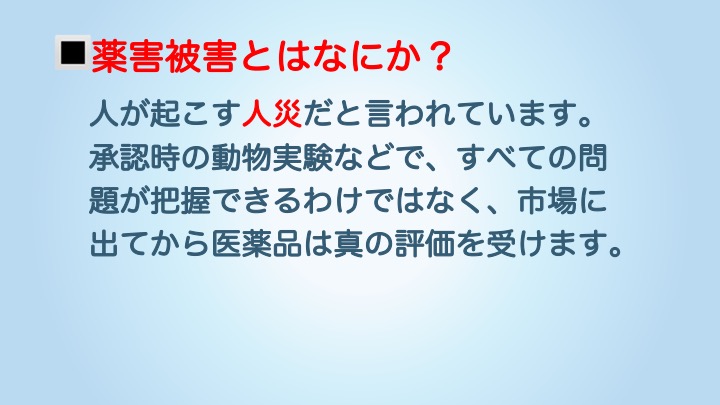 ■薬害被害とはなにか？

人が起こす人災だと言われています。承認時の動物実験などで、すべての問題が把握できるわけではなく、市場に出てから医薬品は真の評価を受けます。